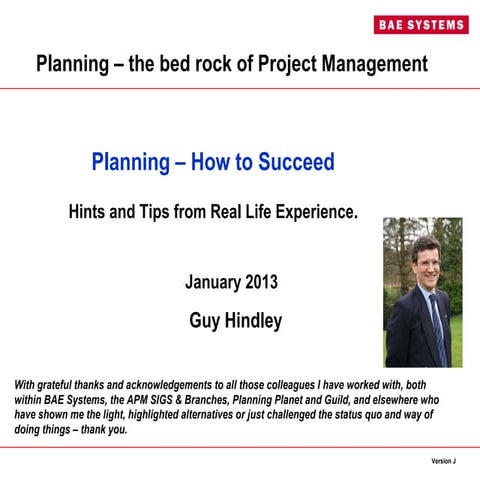 BAE SYSTEMS

Planning – the bed rock of Project Management

Planning – How to Succeed

Hints and Tips from Real Life Experience.

January 2013

Guy Hindley

With grateful thanks and acknowledgements to all those colleagues I have worked with, both within BAE Systems, the APM SIGS & Branches, Planning Planet and Guild, and elsewhere who have shown me the light, highlighted alternatives or just challenged the status quo and way of doing things – thank you.

Version J